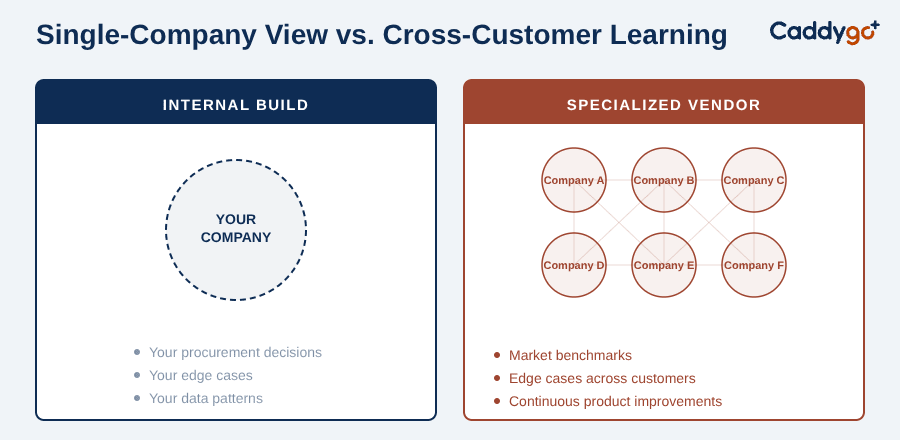 Single-Company View vs. Cross-Customer Learning

Caddygo+

INTERNAL BUILD

YOUR COMPANY

- Your procurement decisions
- Your edge cases
- Your data patterns

SPECIALIZED VENDOR

Company A
Company B
Company C
Company D
Company E
Company F

- Market benchmarks
- Edge cases across customers
- Continuous product improvements